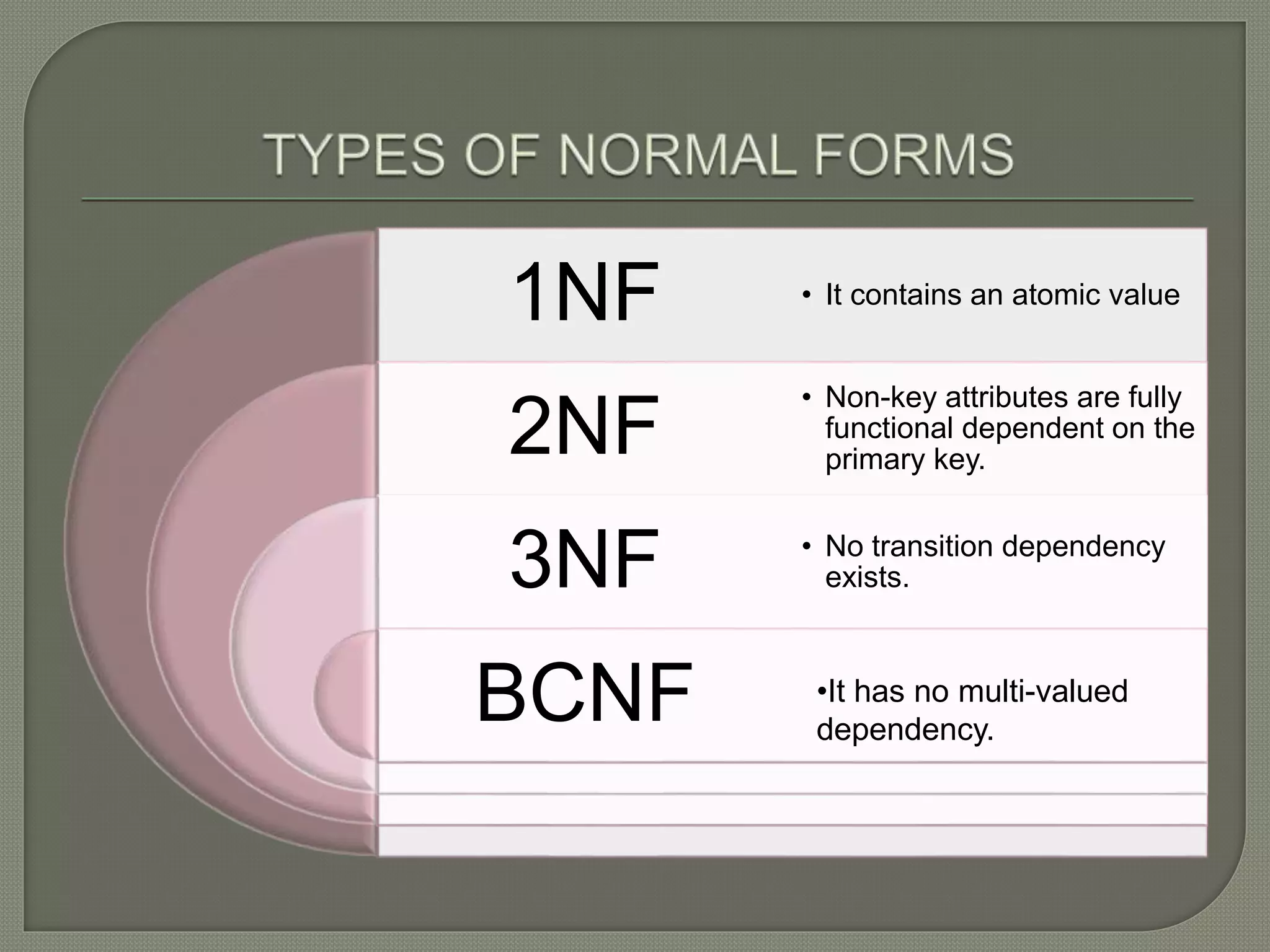 TYPES OF NORMAL FORMS

1NF

• It contains an atomic value

2NF

• Non-key attributes are fully functional dependent on the primary key.

3NF

• No transition dependency exists.

BCNF

•It has no multi-valued dependency.